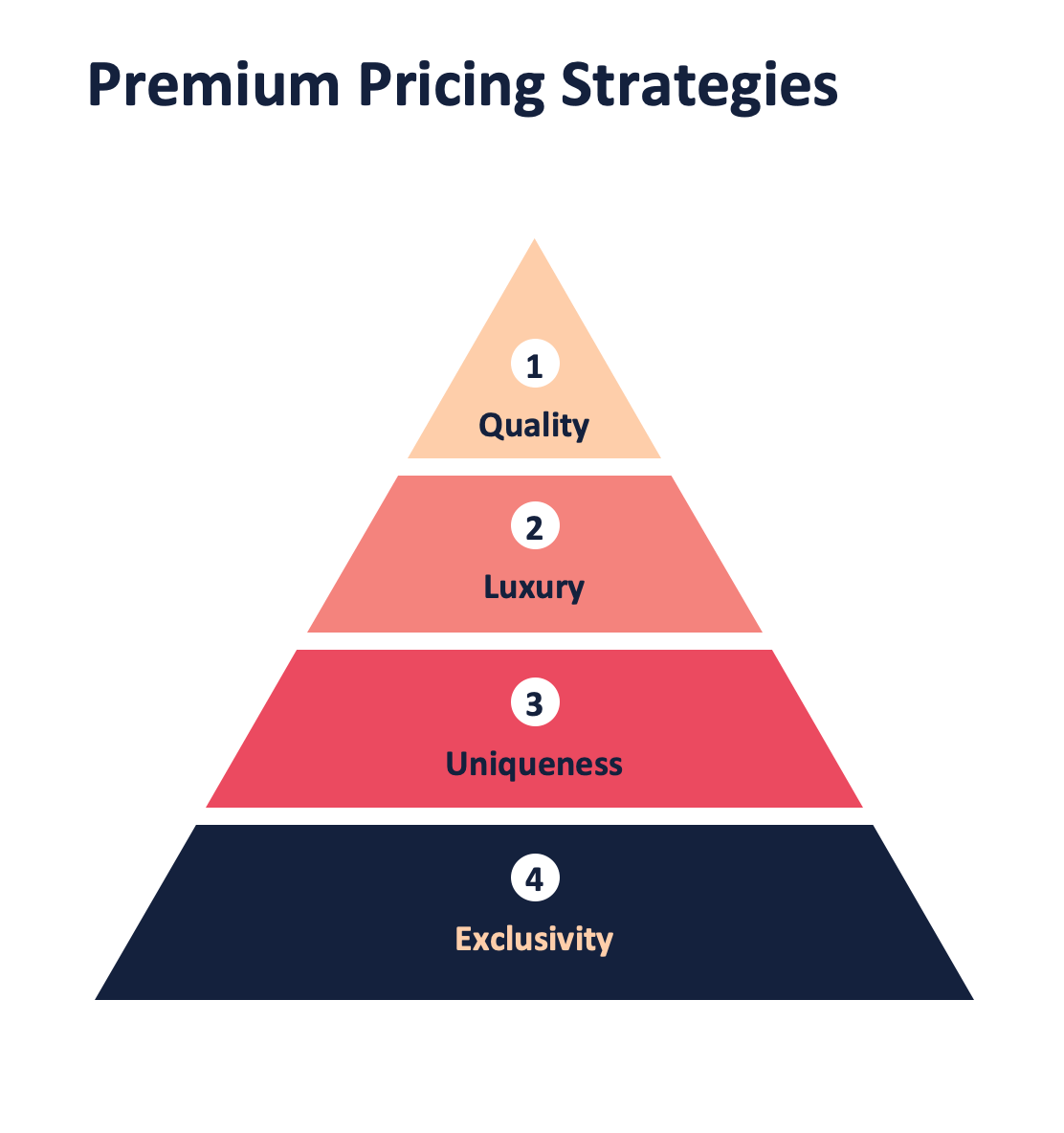 Premium Pricing Strategies

1
Quality

2
Luxury

3
Uniqueness

4
Exclusivity